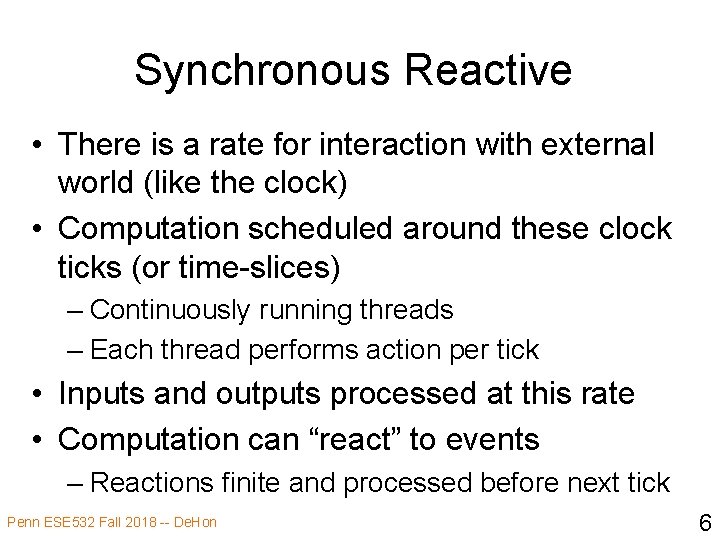 Synchronous Reactive

• There is a rate for interaction with external world (like the clock)
• Computation scheduled around these clock ticks (or time-slices)
– Continuously running threads
– Each thread performs action per tick
• Inputs and outputs processed at this rate
• Computation can “react” to events
– Reactions finite and processed before next tick

Penn ESE532 Fall 2018 -- DeHon

6